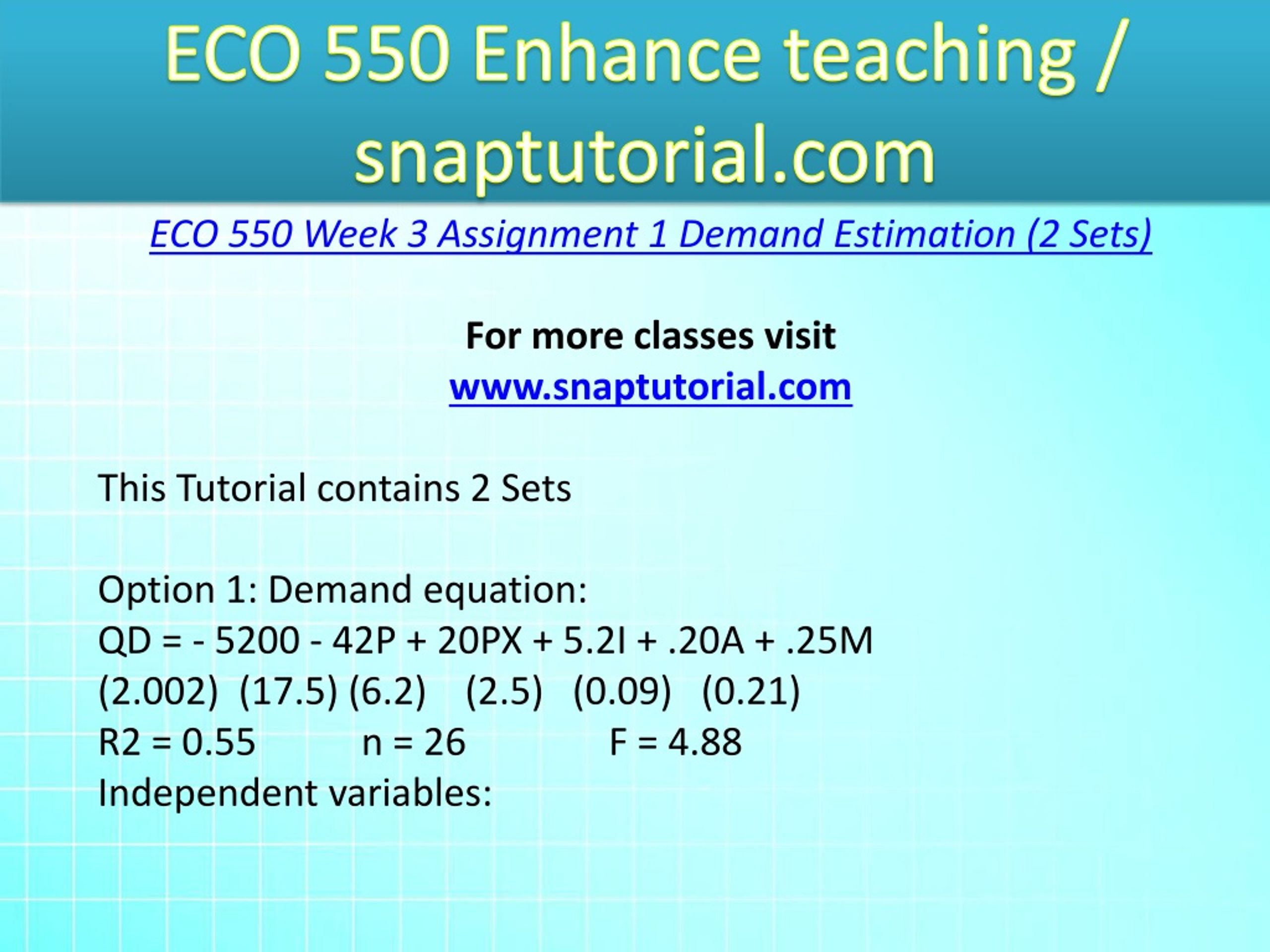 ECO 550 Enhance teaching / snaptutorial.com

ECO 550 Week 3 Assignment 1 Demand Estimation (2 Sets)

For more classes visit
www.snaptutorial.com

This Tutorial contains 2 Sets

Option 1: Demand equation:
QD = - 5200 - 42P + 20PX + 5.2I + .20A + .25M
(2.002) (17.5) (6.2) (2.5) (0.09) (0.21)
R2 = 0.55 n = 26 F = 4.88
Independent variables: